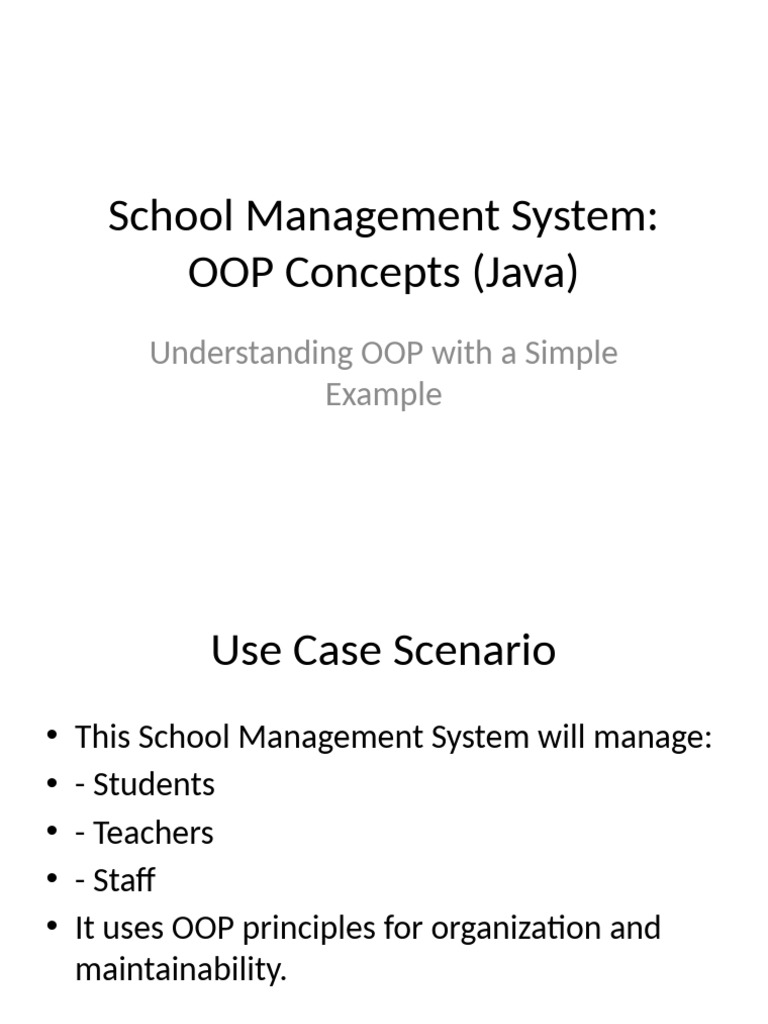 School Management System: OOP Concepts (Java)

Understanding OOP with a Simple Example

Use Case Scenario

• This School Management System will manage:
• - Students
• - Teachers
• - Staff
• It uses OOP principles for organization and maintainability.